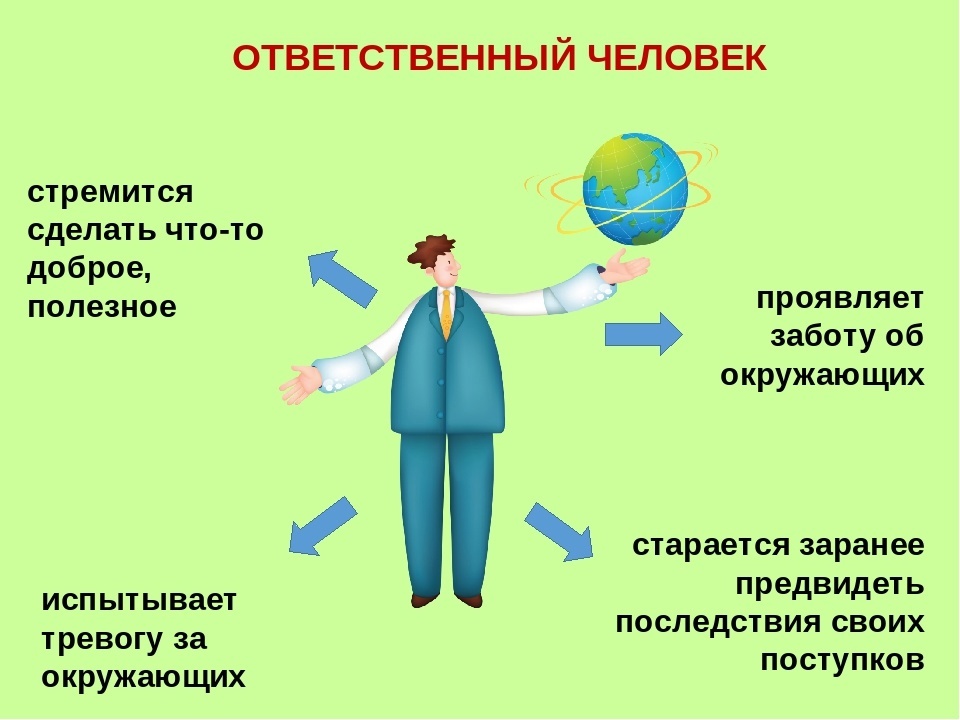 ОТВЕТСТВЕННЫЙ ЧЕЛОВЕК

стремится сделать что-то доброе, полезное

проявляет заботу об окружающих

испытывает тревогу за окружающих

старается заранее предвидеть последствия своих поступков